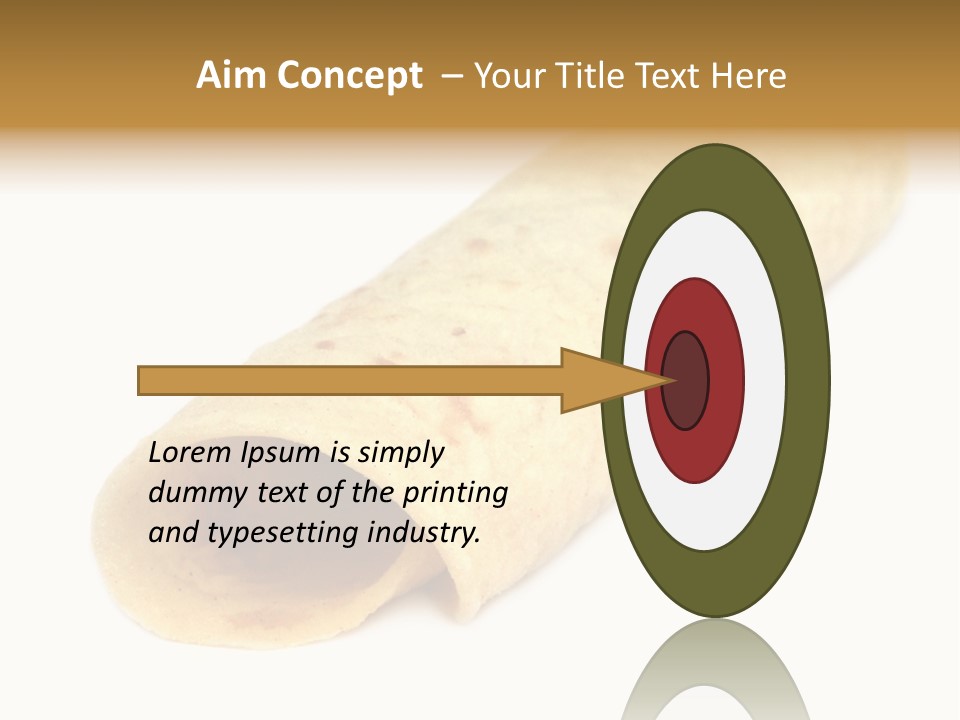 Aim Concept – Your Title Text Here

Lorem Ipsum is simply dummy text of the printing and typesetting industry.